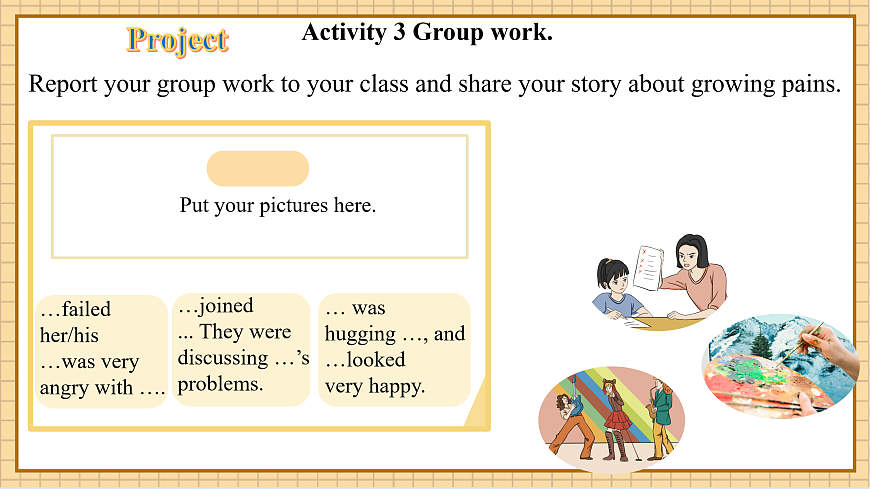 Project

Activity 3 Group work.

Report your group work to your class and share your story about growing pains.

Put your pictures here.

…failed her/his …was very angry with ….

…joined ... They were discussing …'s problems.

… was hugging …, and …looked very happy.